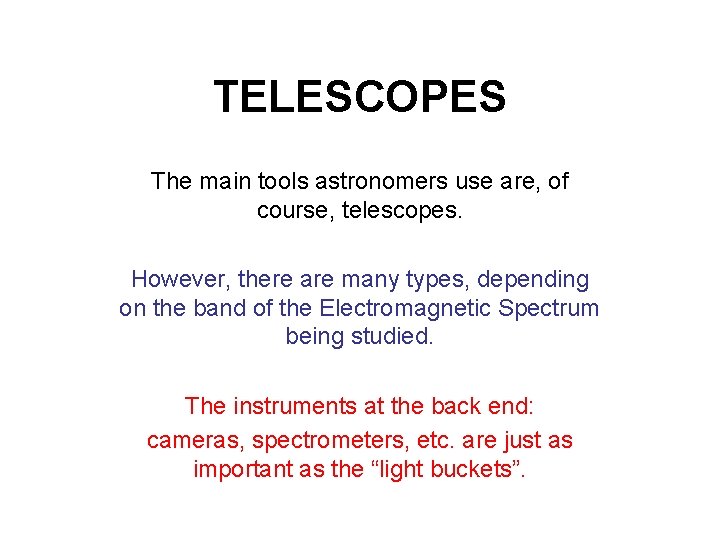 TELESCOPES

The main tools astronomers use are, of course, telescopes.

However, there are many types, depending on the band of the Electromagnetic Spectrum being studied.

The instruments at the back end:
cameras, spectrometers, etc. are just as important as the “light buckets”.